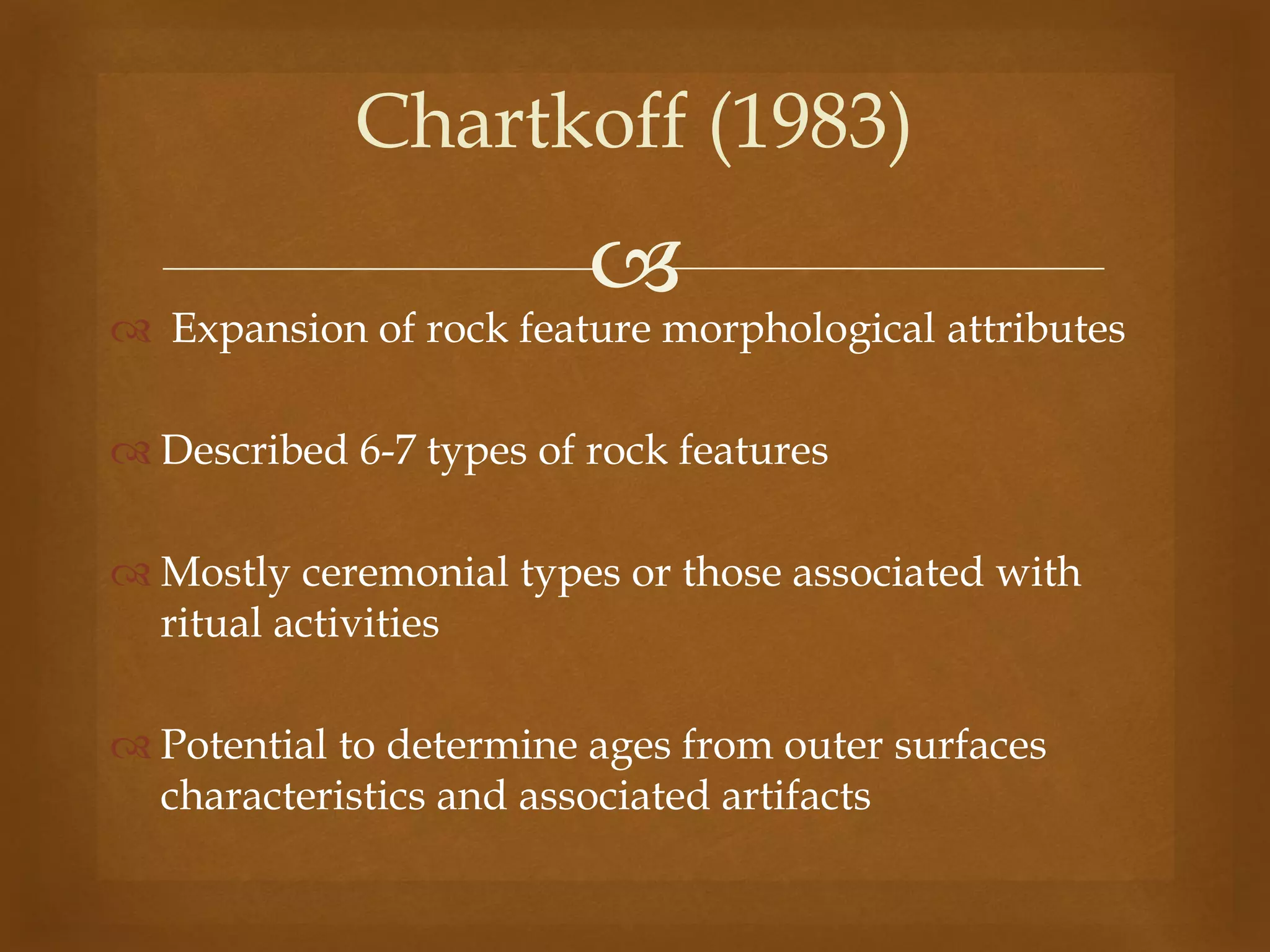 Chartkoff (1983)

Expansion of rock feature morphological attributes

Described 6-7 types of rock features

Mostly ceremonial types or those associated with ritual activities

Potential to determine ages from outer surfaces characteristics and associated artifacts